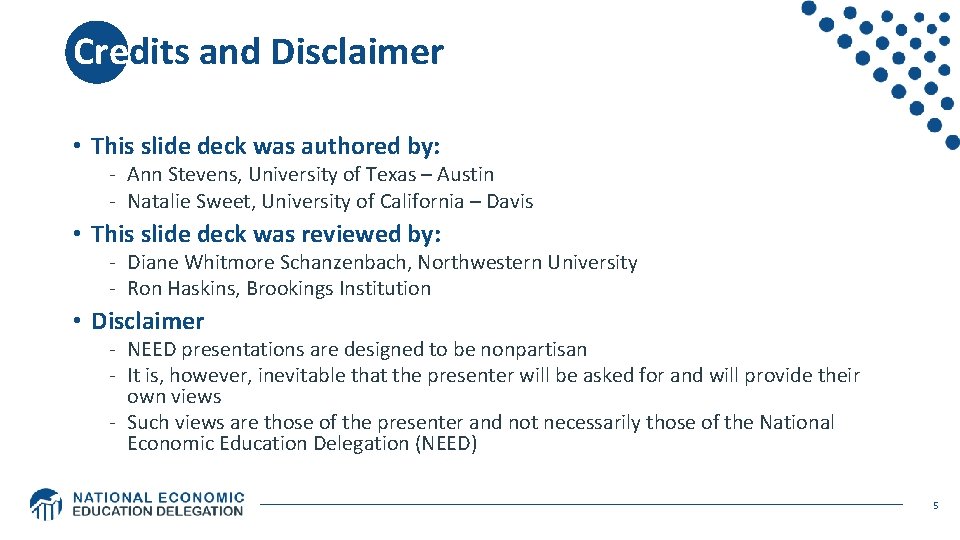 Credits and Disclaimer

• This slide deck was authored by:
- Ann Stevens, University of Texas – Austin
- Natalie Sweet, University of California – Davis

• This slide deck was reviewed by:
- Diane Whitmore Schanzenbach, Northwestern University
- Ron Haskins, Brookings Institution

• Disclaimer
- NEED presentations are designed to be nonpartisan
- It is, however, inevitable that the presenter will be asked for and will provide their own views
- Such views are those of the presenter and not necessarily those of the National Economic Education Delegation (NEED)

NATIONAL ECONOMIC EDUCATION DELEGATION

5